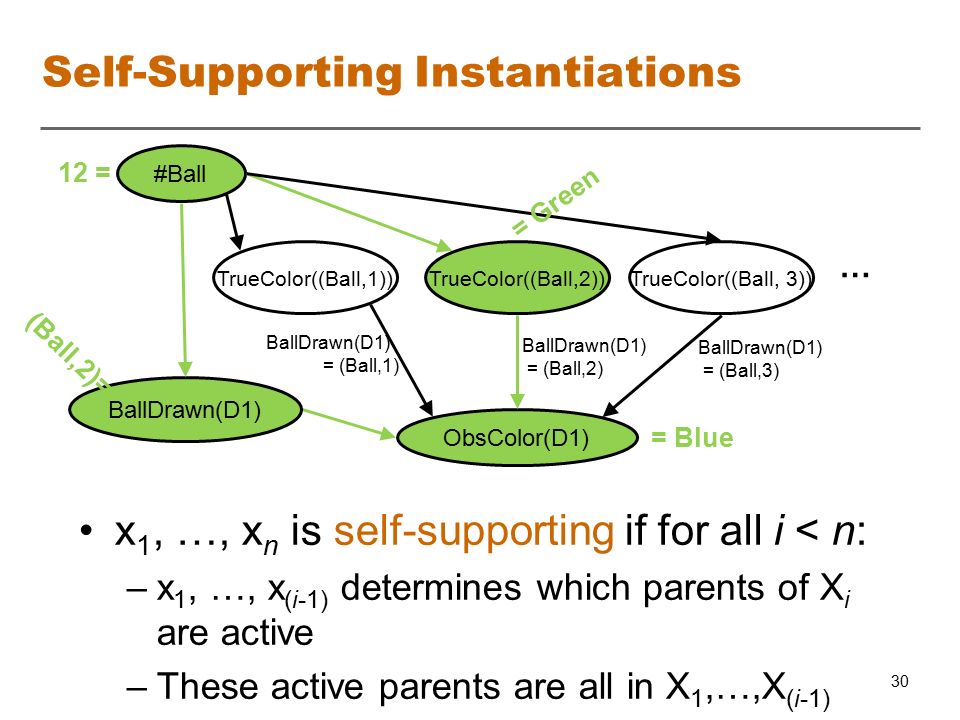 Self-Supporting Instantiations

12 =

#Ball

= Green

TrueColor((Ball,1))

TrueColor((Ball,2))

TrueColor((Ball, 3))

…

(Ball,2)=

BallDrawn(D1) = (Ball,1)

BallDrawn(D1) = (Ball,2)

BallDrawn(D1) = (Ball,3)

BallDrawn(D1)

ObsColor(D1)

= Blue

• $x_1, \ldots, x_n$ is self-supporting if for all $i < n$:

– $x_1, \ldots, x_{(i-1)}$ determines which parents of $X_i$ are active

– These active parents are all in $X_1,\ldots,X_{(i-1)}$

30